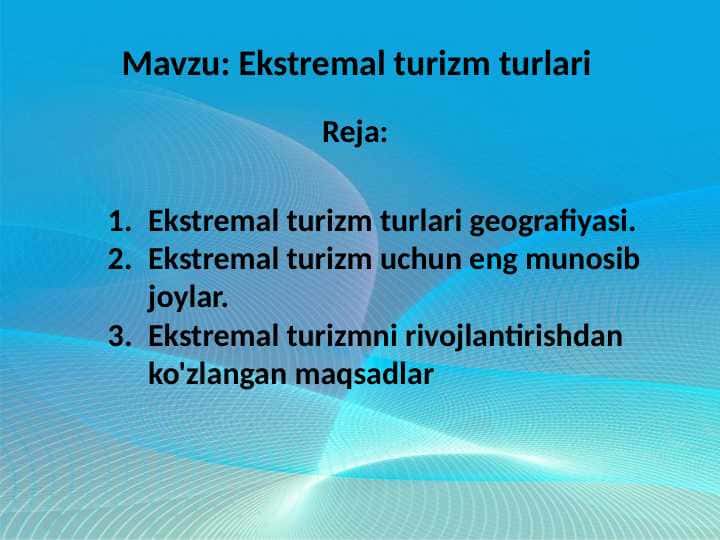 Mavzu: Ekstremal turizm turlari

Reja:

1. Ekstremal turizm turlari geografiyasi.
2. Ekstremal turizm uchun eng munosib joylar.
3. Ekstremal turizmni rivojlantirishdan ko'zlangan maqsadlar